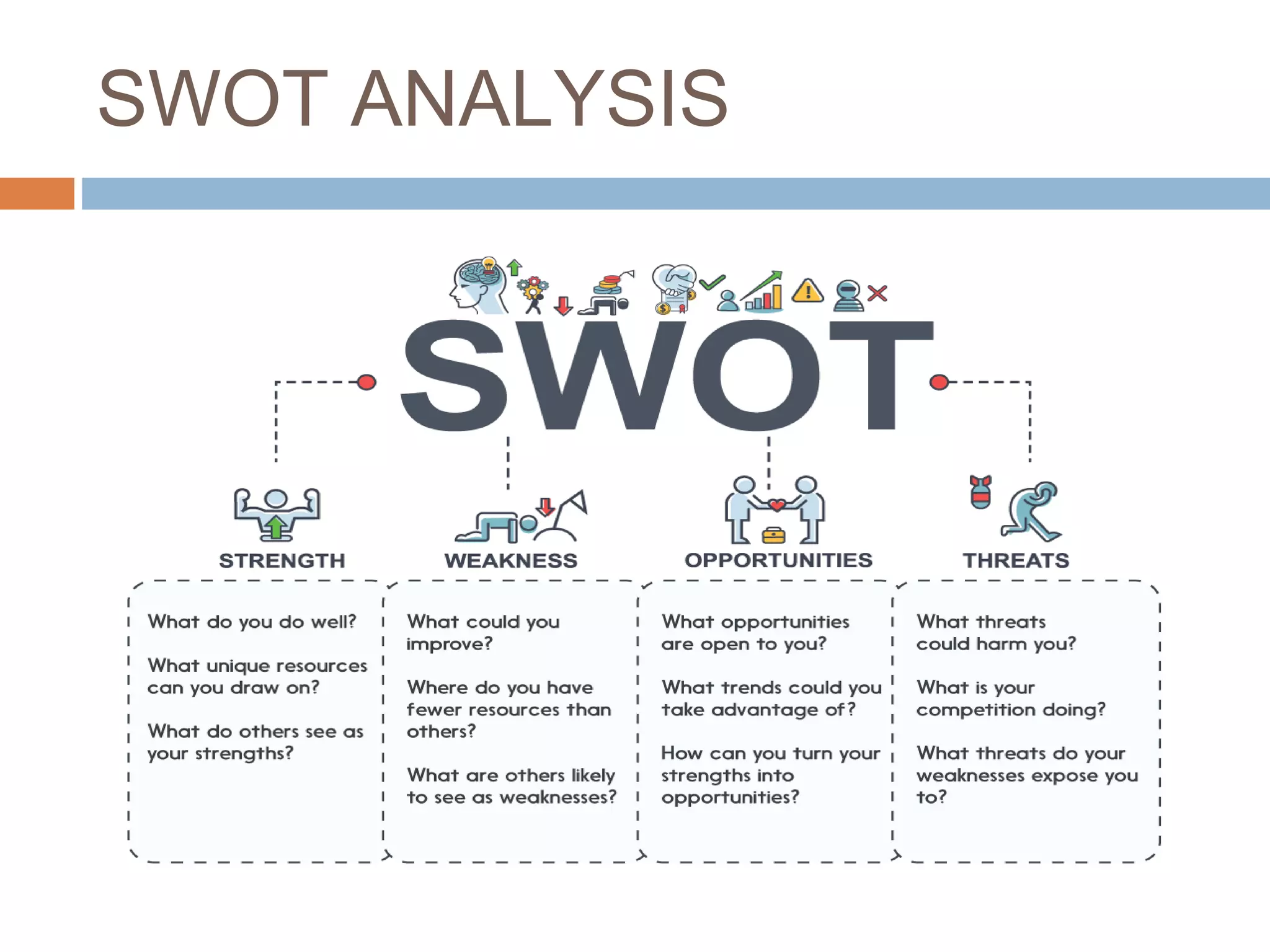 SWOT ANALYSIS

SWOT

STRENGTH

What do you do well?

What unique resources can you draw on?

What do others see as your strengths?

WEAKNESS

What could you improve?

Where do you have fewer resources than others?

What are others likely to see as weaknesses?

OPPORTUNITIES

What opportunities are open to you?

What trends could you take advantage of?

How can you turn your strengths into opportunities?

THREATS

What threats could harm you?

What is your competition doing?

What threats do your weaknesses expose you to?